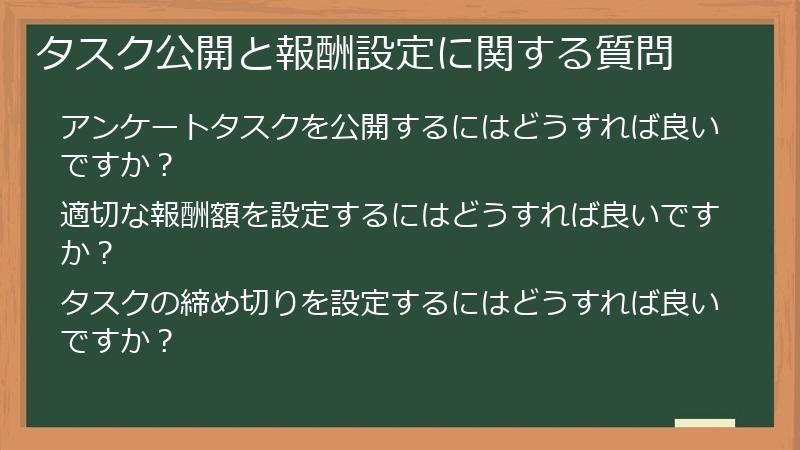 タスク公開と報酬設定に関する質問

アンケートタスクを公開するにはどうすれば良いですか？

適切な報酬額を設定するにはどうすれば良いですか？

タスクの締め切りを設定するにはどうすれば良いですか？